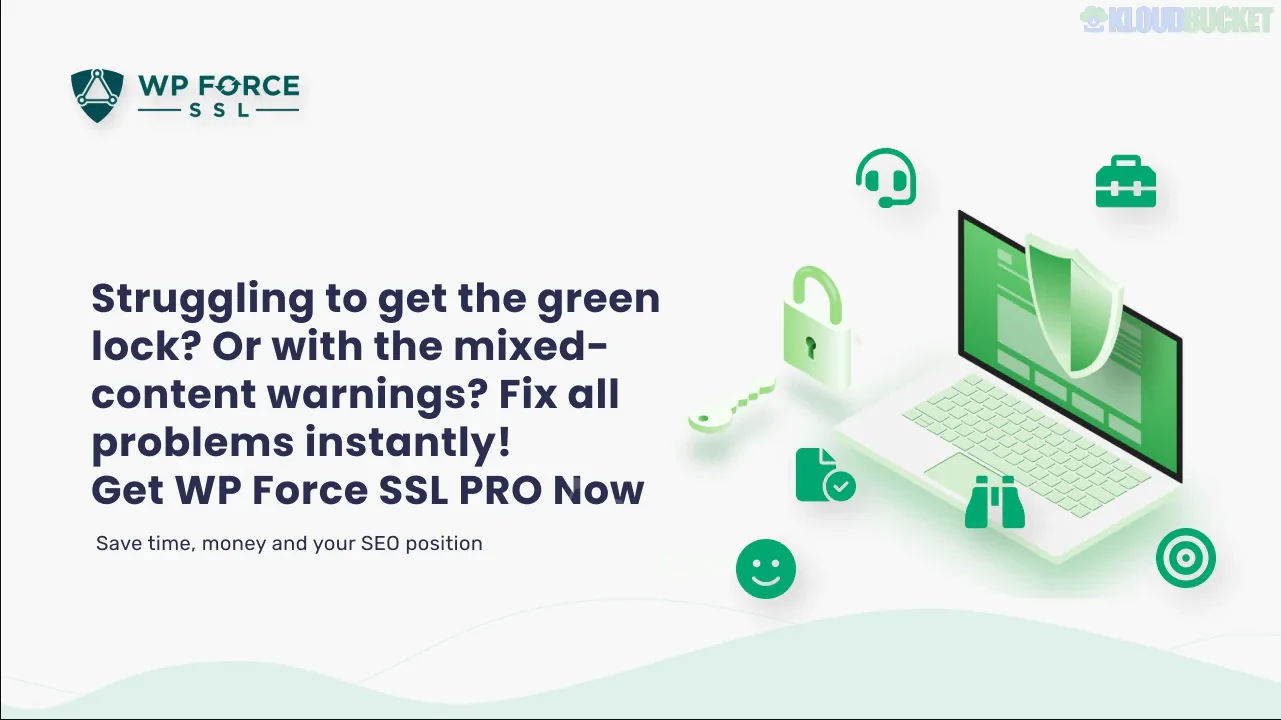 KLOUDBUCKET

WP FORCE SSL

Struggling to get the green lock? Or with the mixed-content warnings? Fix all problems instantly!
Get WP Force SSL PRO Now

Save time, money and your SEO position